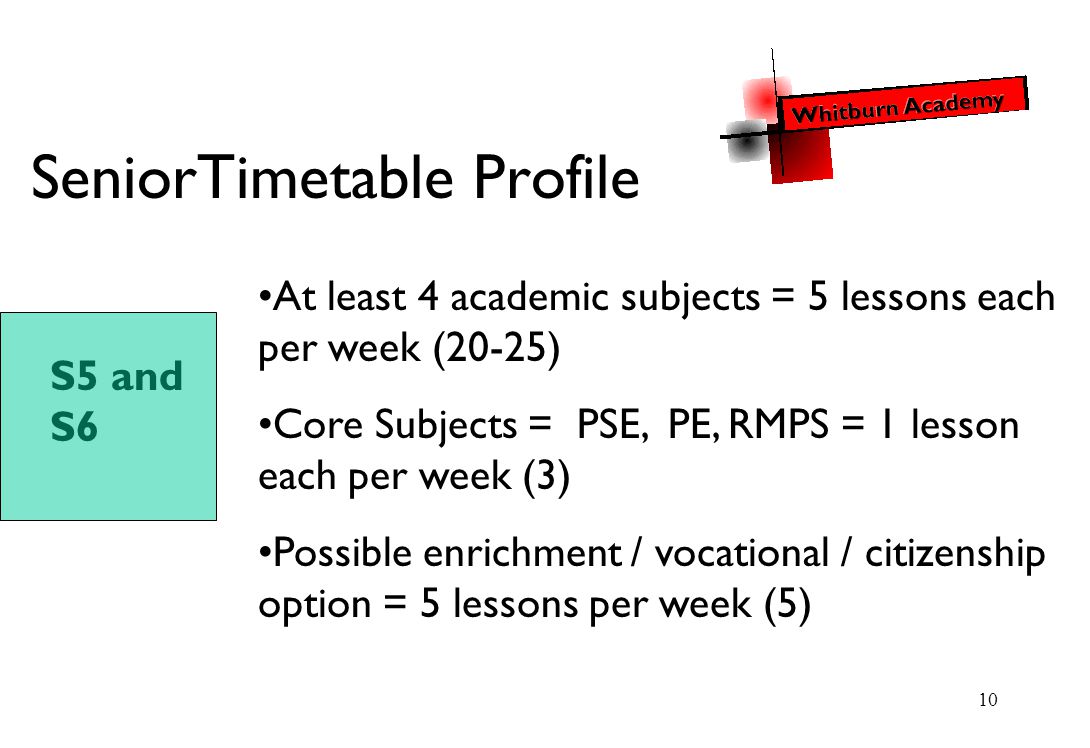 Whitburn Academy

SeniorTimetable Profile

S5 and S6

•At least 4 academic subjects = 5 lessons each per week (20-25)

•Core Subjects = PSE, PE, RMPS = 1 lesson each per week (3)

•Possible enrichment / vocational / citizenship option = 5 lessons per week (5)

10